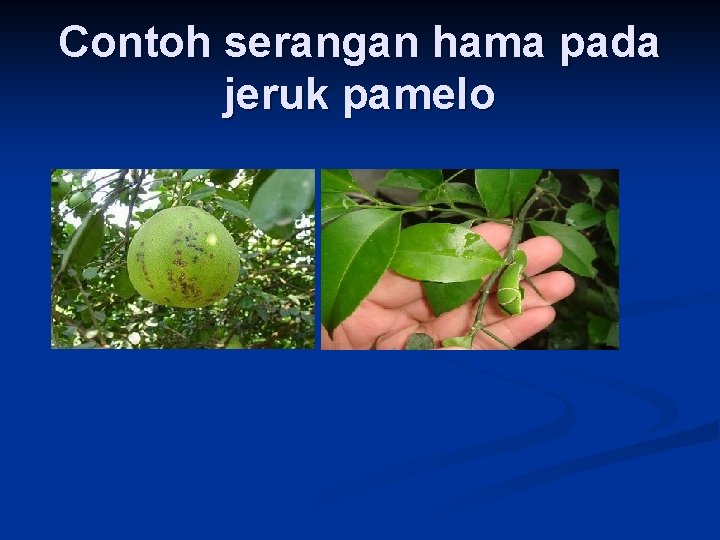 Contoh serangan hama pada jeruk pamelo